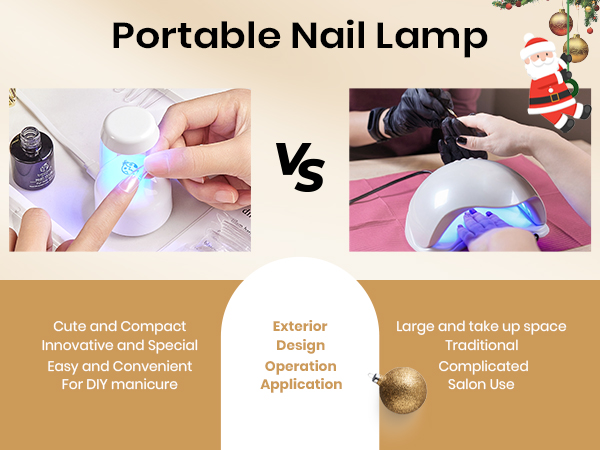 Portable Nail Lamp

VS

Cute and Compact
Innovative and Special
Easy and Convenient
For DIY manicure

Exterior
Design
Operation
Application

Large and take up space
Traditional
Complicated
Salon Use